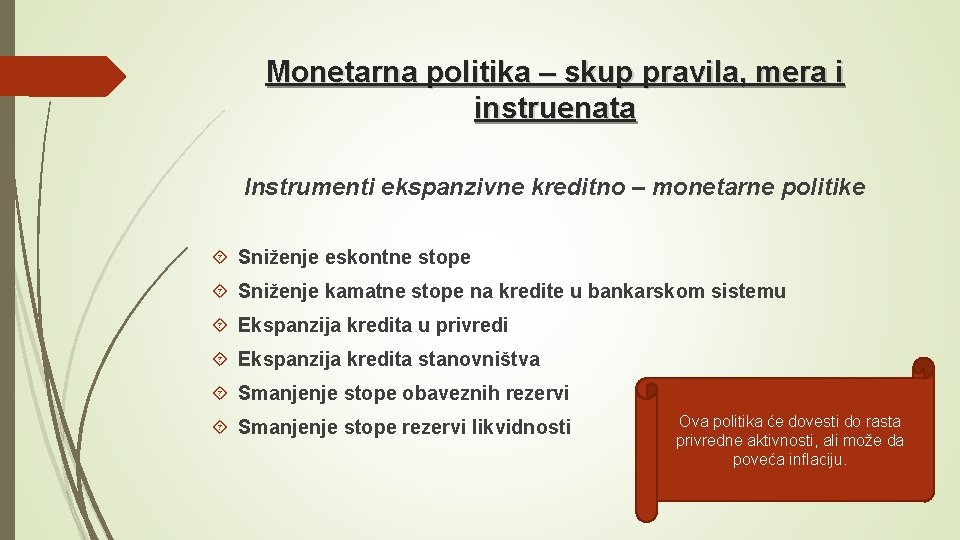 Monetarna politika – skup pravila, mera i instruenata

Instrumenti ekspanzivne kreditno – monetarne politike

Sniženje eskontne stope

Sniženje kamatne stope na kredite u bankarskom sistemu

Ekspanzija kredita u privredi

Ekspanzija kredita stanovništva

Smanjenje stope obaveznih rezervi

Smanjenje stope rezervi likvidnosti

Ova politika će dovesti do rasta privredne aktivnosti, ali može da poveća inflaciju.